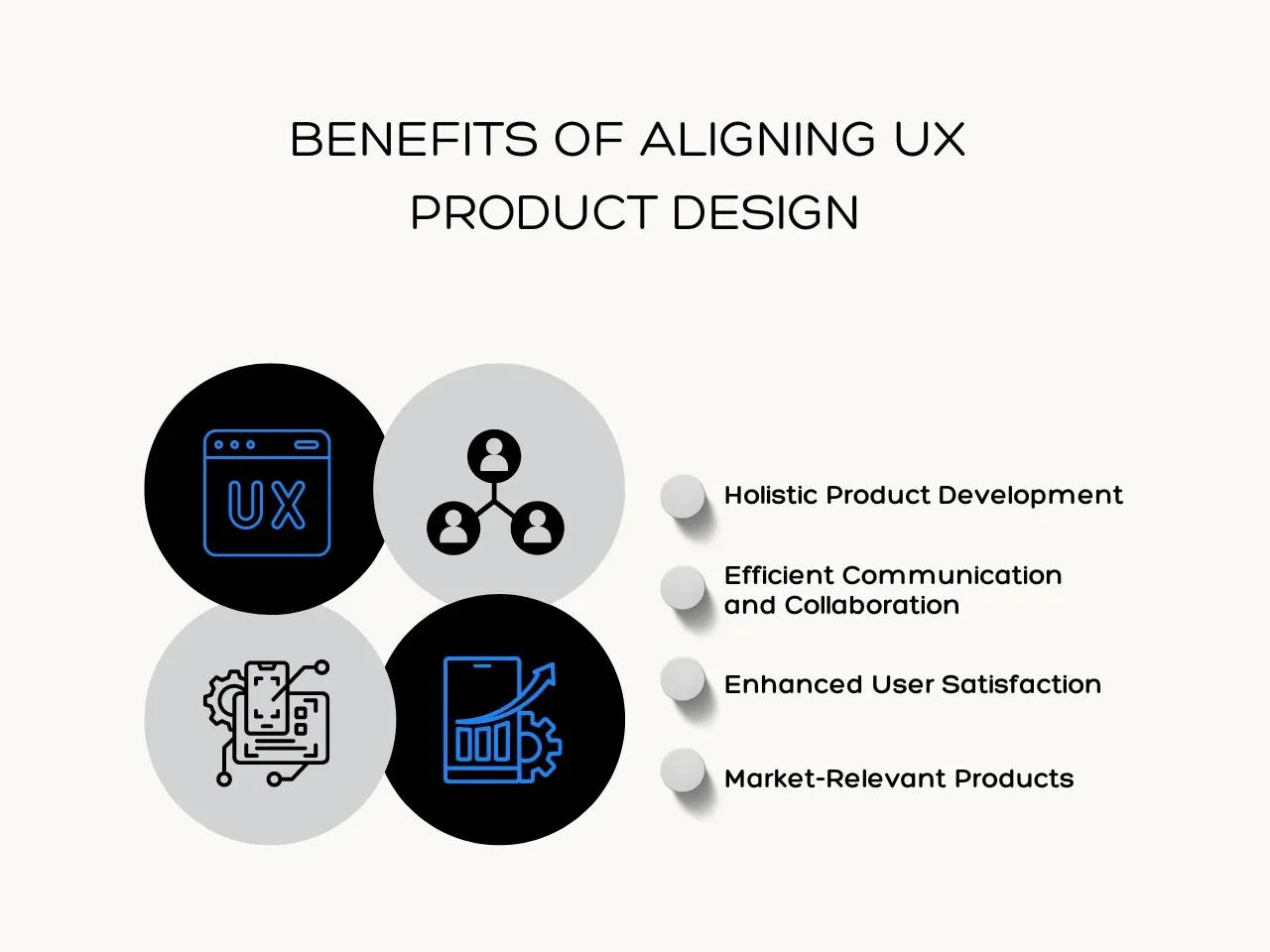 BENEFITS OF ALIGNING UX PRODUCT DESIGN

UX

Holistic Product Development

Efficient Communication and Collaboration

Enhanced User Satisfaction

Market-Relevant Products